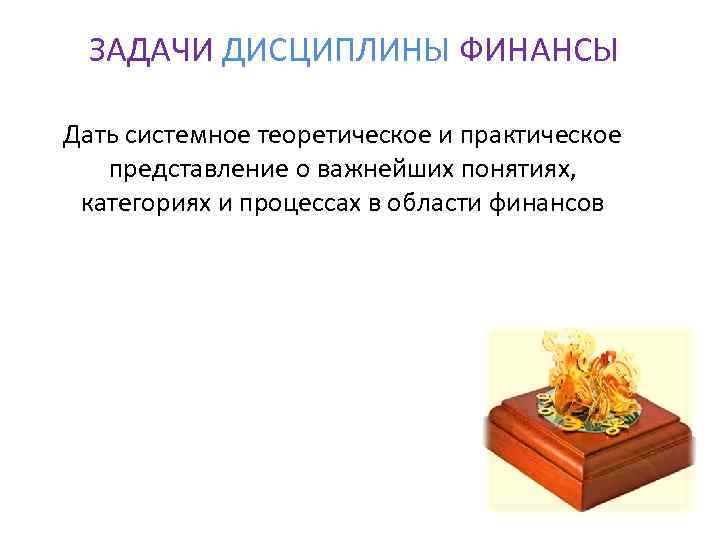 ЗАДАЧИ ДИСЦИПЛИНЫ ФИНАНСЫ

Дать системное теоретическое и практическое представление о важнейших понятиях, категориях и процессах в области финансов